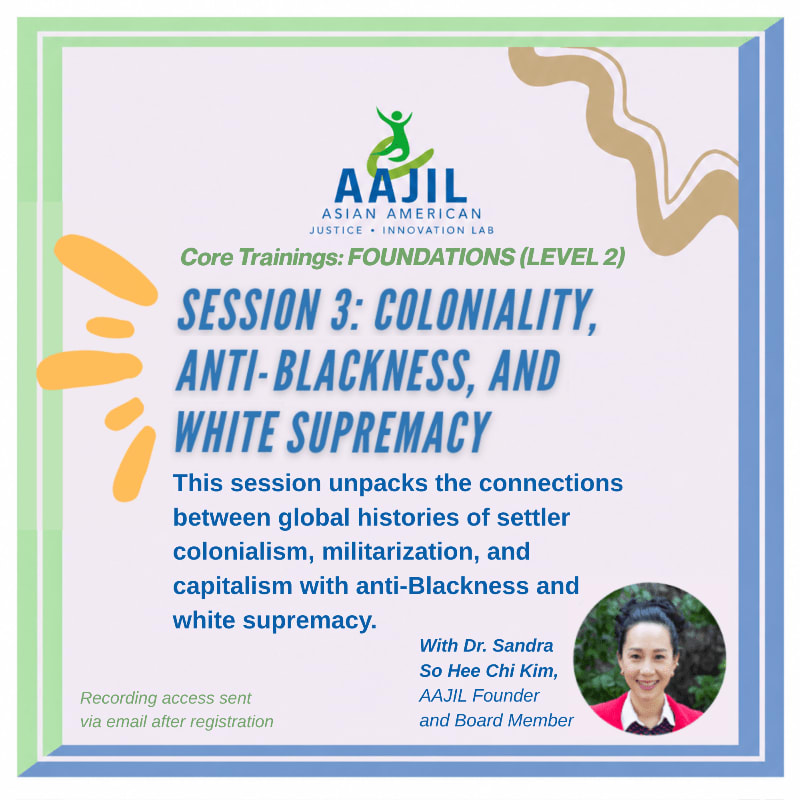 AAJIL
ASIAN AMERICAN
JUSTICE • INNOVATION LAB

Core Trainings: FOUNDATIONS (LEVEL 2)

SESSION 3: COLONIALITY, ANTI-BLACKNESS, AND WHITE SUPREMACY

This session unpacks the connections between global histories of settler colonialism, militarization, and capitalism with anti-Blackness and white supremacy.

With Dr. Sandra
So Hee Chi Kim,
AAJIL Founder
and Board Member

Recording access sent
via email after registration